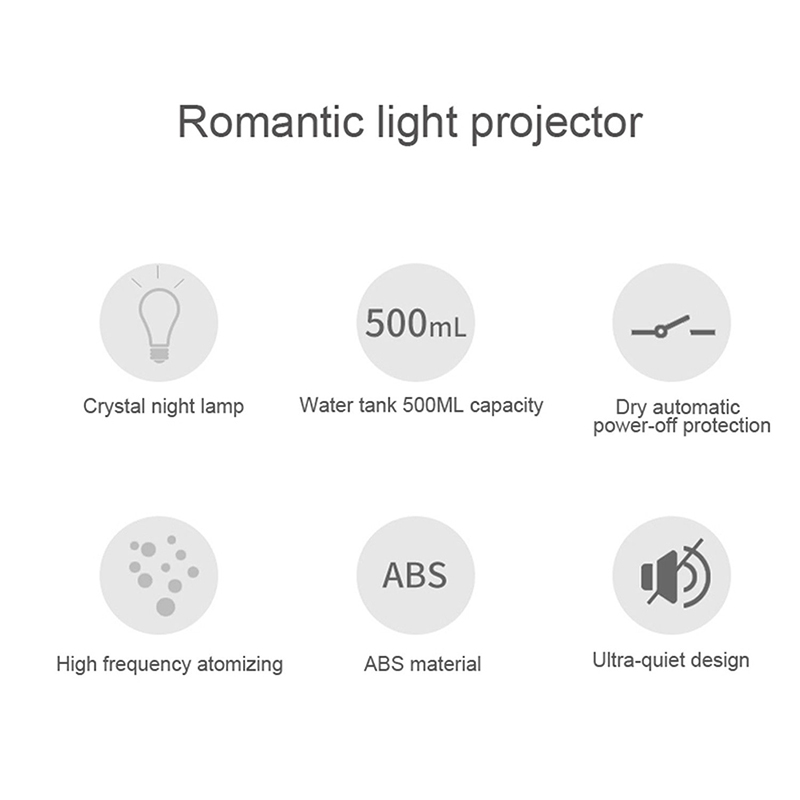 Romantic light projector

Crystal night lamp

500mL

Water tank 500ML capacity

Dry automatic power-off protection

High frequency atomizing

ABS

ABS material

Ultra-quiet design